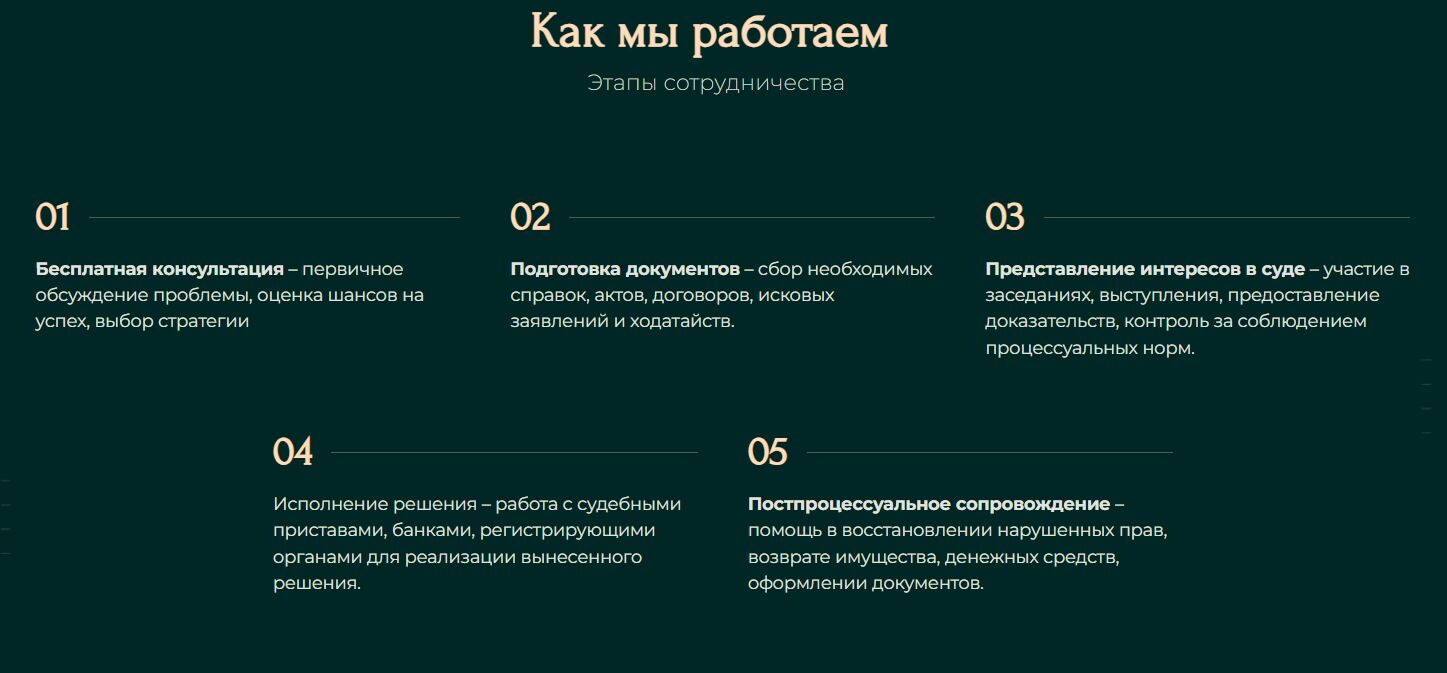 Как мы работаем

Этапы сотрудничества

01

Бесплатная консультация – первичное обсуждение проблемы, оценка шансов на успех, выбор стратегии

02

Подготовка документов – сбор необходимых справок, актов, договоров, исковых заявлений и ходатайств.

03

Представление интересов в суде – участие в заседаниях, выступления, предоставление доказательств, контроль за соблюдением процессуальных норм.

04

Исполнение решения – работа с судебными приставами, банками, регистрирующими органами для реализации вынесенного решения.

05

Постпроцессуальное сопровождение – помощь в восстановлении нарушенных прав, возврате имущества, денежных средств, оформлении документов.